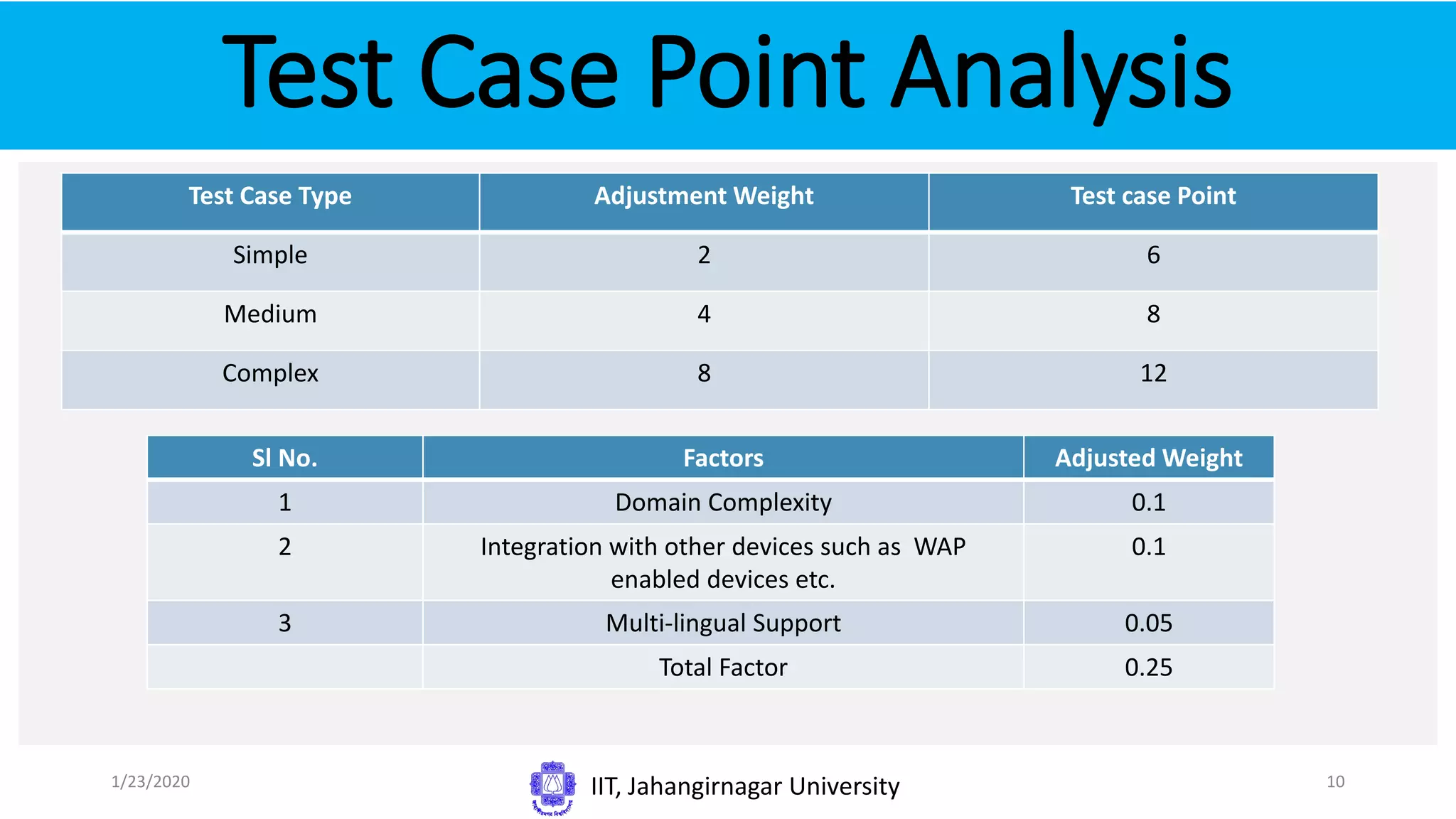 Test Case Point Analysis

| Test Case Type | Adjustment Weight | Test case Point |
|---|---|---|
| Simple | 2 | 6 |
| Medium | 4 | 8 |
| Complex | 8 | 12 |

| Sl No. | Factors | Adjusted Weight |
|---|---|---|
| 1 | Domain Complexity | 0.1 |
| 2 | Integration with other devices such as WAP enabled devices etc. | 0.1 |
| 3 | Multi-lingual Support | 0.05 |
| | Total Factor | 0.25 |

1/23/2020

IIT, Jahangirnagar University

10